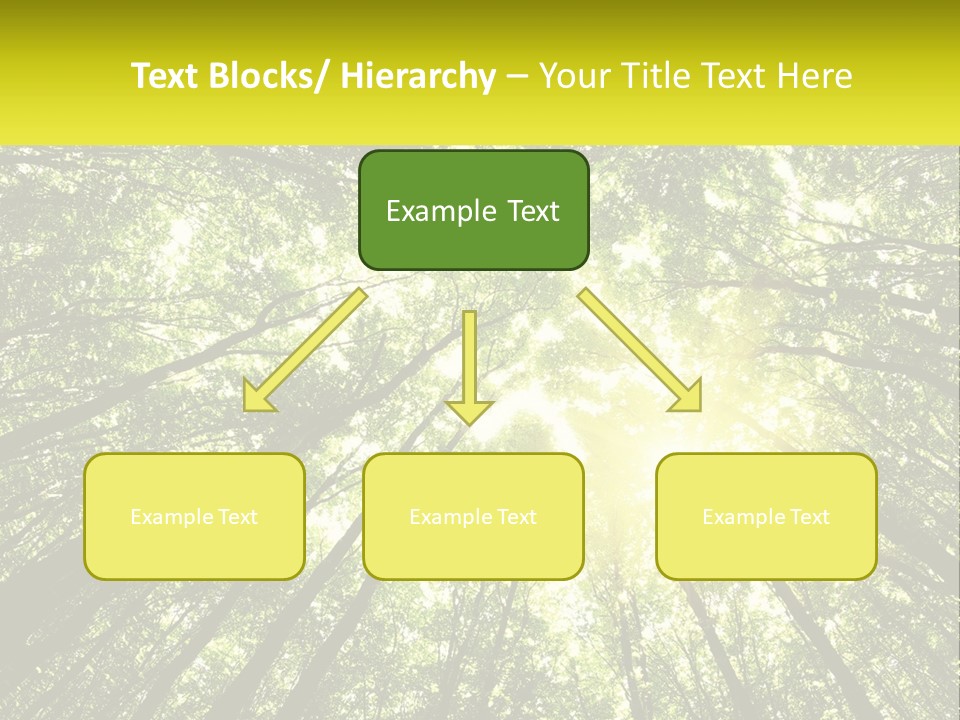 Text Blocks/ Hierarchy – Your Title Text Here

Example Text

Example Text

Example Text

Example Text